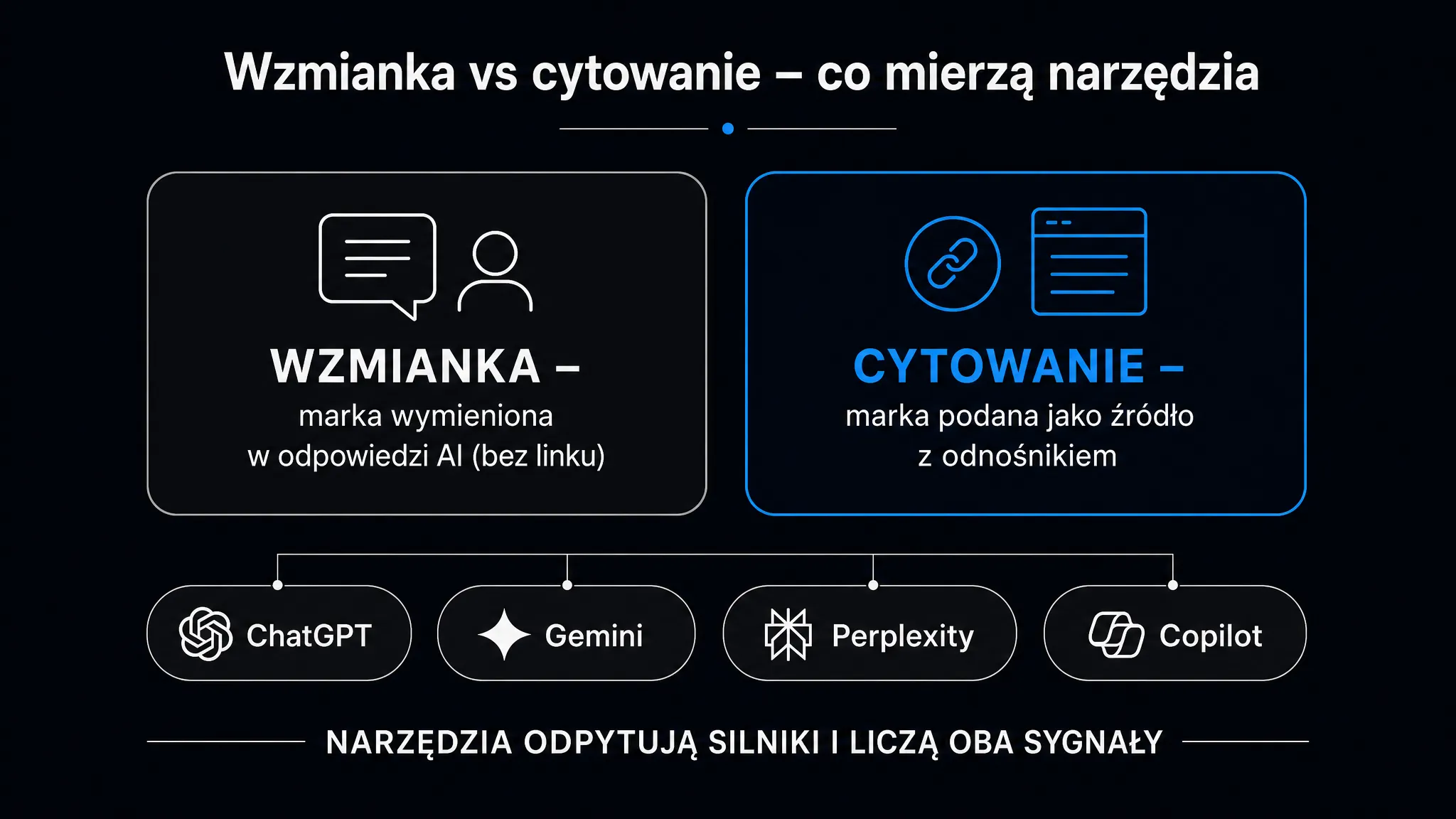 Wzmianka vs cytowanie – co mierzą narzędzia

WZMIANKA –
marka wymieniona w odpowiedzi AI (bez linku)

CYTOWANIE –
marka podana jako źródło z odnośnikiem

ChatGPT

Gemini

Perplexity

Copilot

NARZĘDZIA ODPYTUJĄ SILNIKI I LICZĄ OBA SYGNAŁY